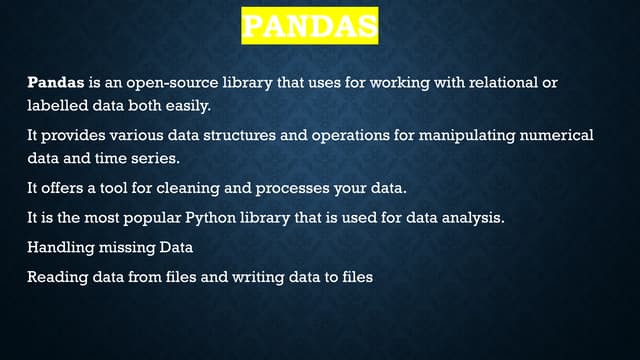 PANDAS

Pandas is an open-source library that uses for working with relational or labelled data both easily.

It provides various data structures and operations for manipulating numerical data and time series.

It offers a tool for cleaning and processes your data.

It is the most popular Python library that is used for data analysis.

Handling missing Data

Reading data from files and writing data to files